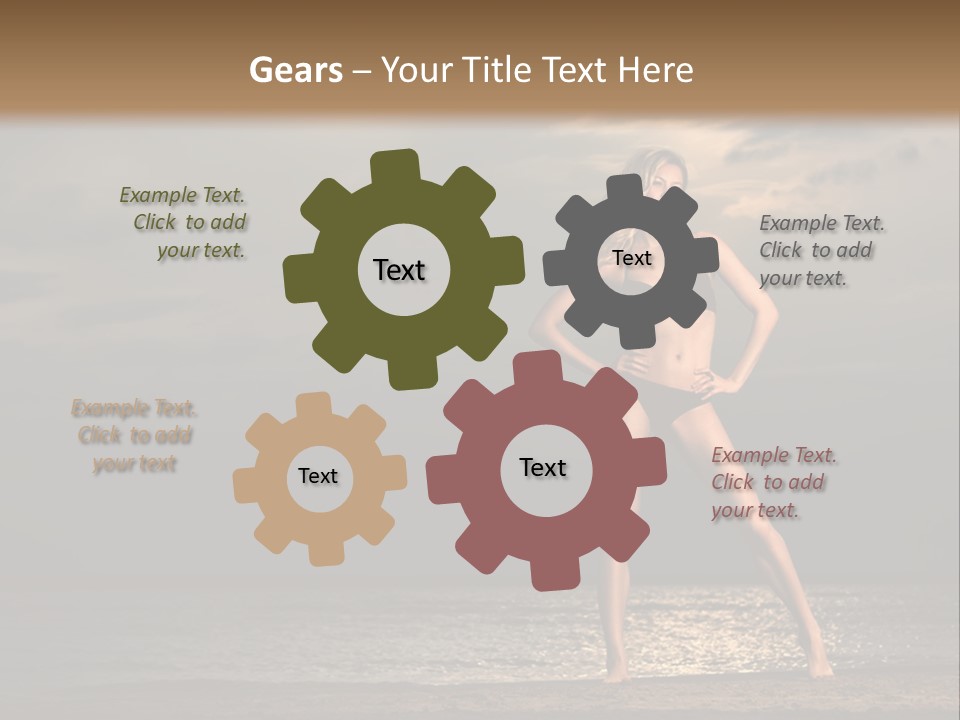 Gears – Your Title Text Here

Example Text. Click to add your text.

Text

Text

Example Text. Click to add your text.

Example Text. Click to add your text

Text

Text

Example Text. Click to add your text.